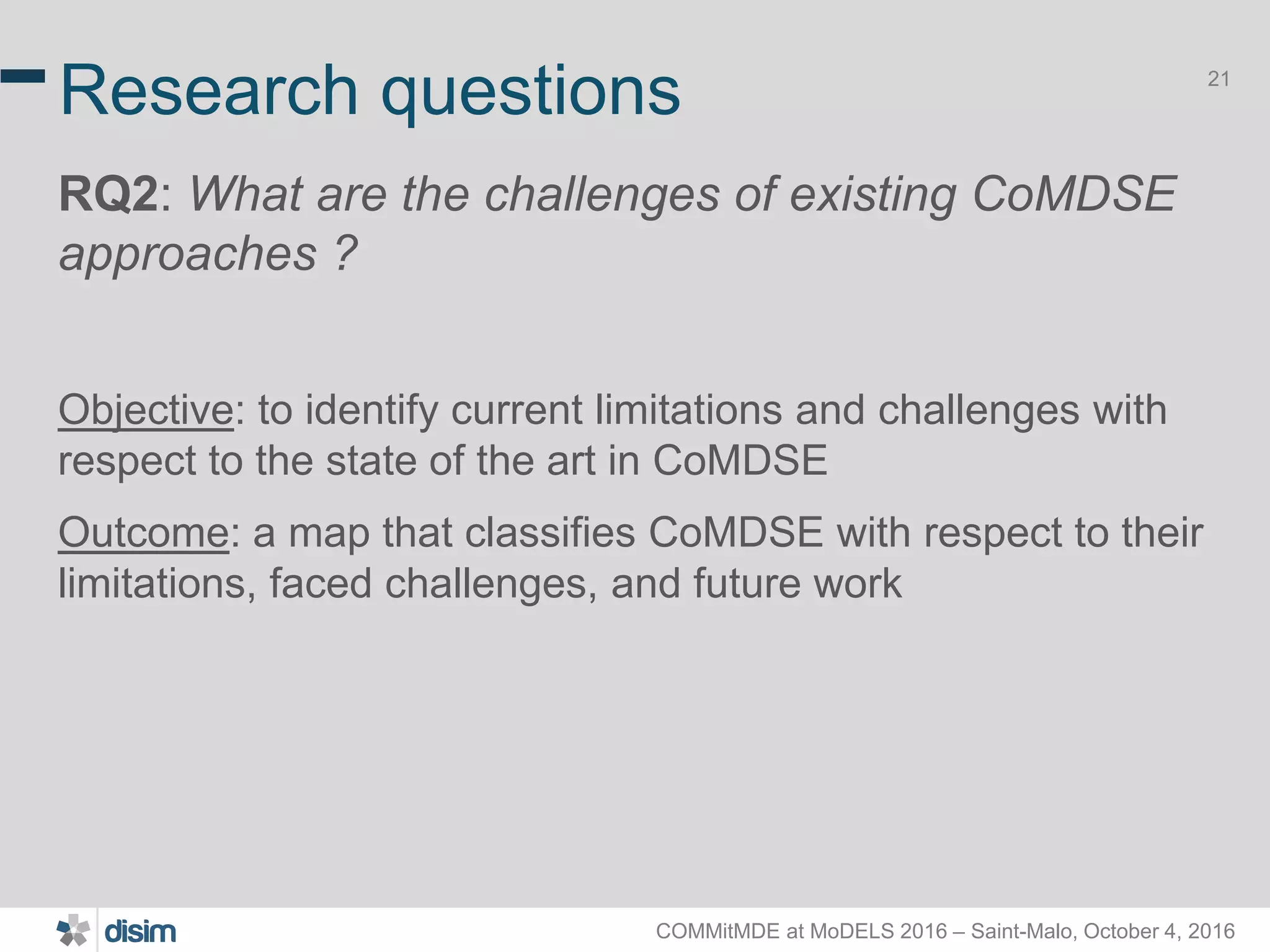 Research questions

21

RQ2: What are the challenges of existing CoMDSE approaches ?

Objective: to identify current limitations and challenges with respect to the state of the art in CoMDSE

Outcome: a map that classifies CoMDSE with respect to their limitations, faced challenges, and future work

disim

COMMitMDE at MoDELS 2016 – Saint-Malo, October 4, 2016